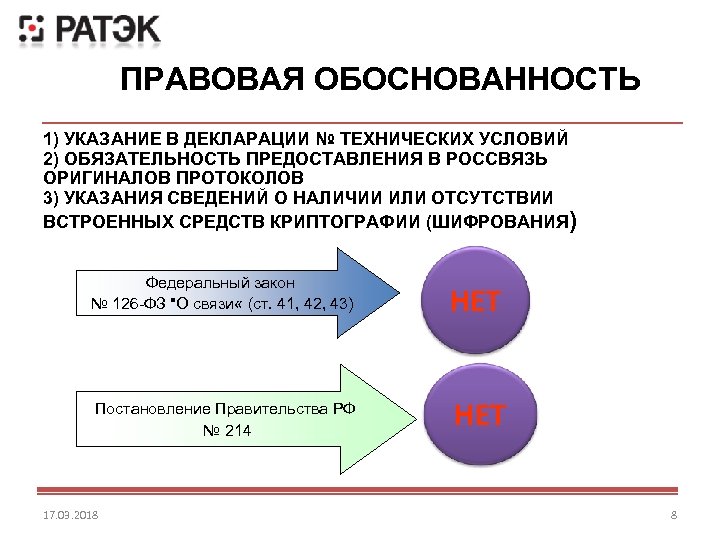 РАТЭК

ПРАВОВАЯ ОБОСНОВАННОСТЬ

1) УКАЗАНИЕ В ДЕКЛАРАЦИИ № ТЕХНИЧЕСКИХ УСЛОВИЙ
2) ОБЯЗАТЕЛЬНОСТЬ ПРЕДОСТАВЛЕНИЯ В РОССВЯЗЬ ОРИГИНАЛОВ ПРОТОКОЛОВ
3) УКАЗАНИЯ СВЕДЕНИЙ О НАЛИЧИИ ИЛИ ОТСУТСТВИИ ВСТРОЕННЫХ СРЕДСТВ КРИПТОГРАФИИ (ШИФРОВАНИЯ)

Федеральный закон
№ 126-ФЗ "О связи« (ст. 41, 42, 43)

НЕТ

Постановление Правительства РФ
№ 214

НЕТ

17.03.2018

8